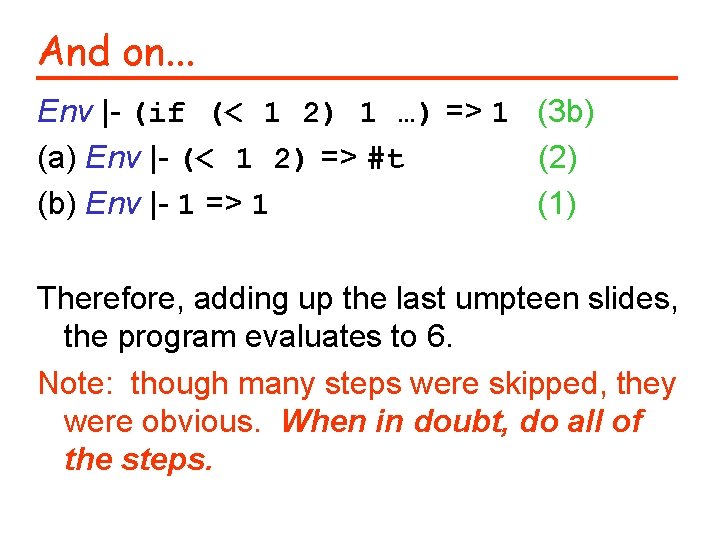 And on...

Env |- (if (< 1 2) 1 …) => 1 (3b)

(a) Env |- (< 1 2) => #t (2)

(b) Env |- 1 => 1 (1)

Therefore, adding up the last umpteen slides, the program evaluates to 6.

Note: though many steps were skipped, they were obvious. When in doubt, do all of the steps.